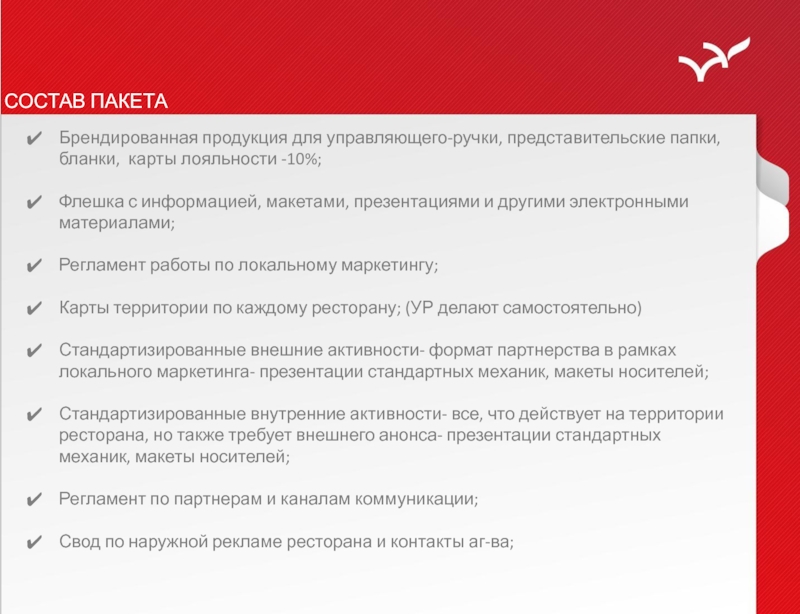 СОСТАВ ПАКЕТА

✔ Брендированная продукция для управляющего-ручки, представительские папки, бланки, карты лояльности -10%;

✔ Флешка с информацией, макетами, презентациями и другими электронными материалами;

✔ Регламент работы по локальному маркетингу;

✔ Карты территории по каждому ресторану; (УР делают самостоятельно)

✔ Стандартизированные внешние активности- формат партнерства в рамках локального маркетинга- презентации стандартных механик, макеты носителей;

✔ Стандартизированные внутренние активности- все, что действует на территории ресторана, но также требует внешнего анонса- презентации стандартных механик, макеты носителей;

✔ Регламент по партнерам и каналам коммуникации;

✔ Свод по наружной рекламе ресторана и контакты аг-ва;